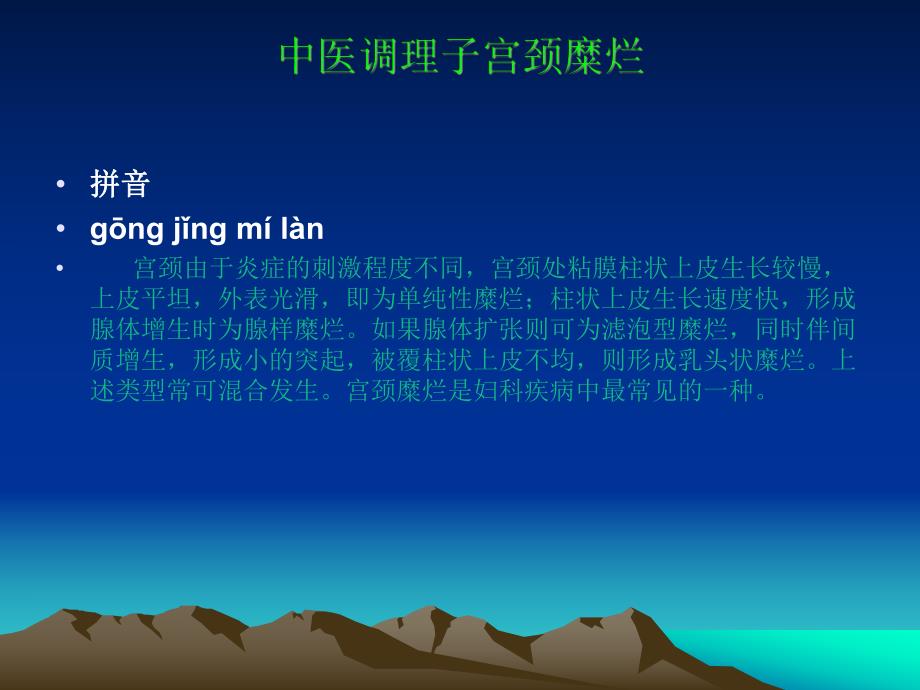 中医调理子宫颈糜烂

• 拼音

• gōng jǐng mí làn

• 宫颈由于炎症的刺激程度不同，宫颈处粘膜柱状上皮生长较慢，上皮平坦，外表光滑，即为单纯性糜烂；柱状上皮生长速度快，形成腺体增生时为腺样糜烂。如果腺体扩张则可为滤泡型糜烂，同时伴间质增生，形成小的突起，被覆柱状上皮不均，则形成乳头状糜烂。上述类型常可混合发生。宫颈糜烂是妇科疾病中最常见的一种。